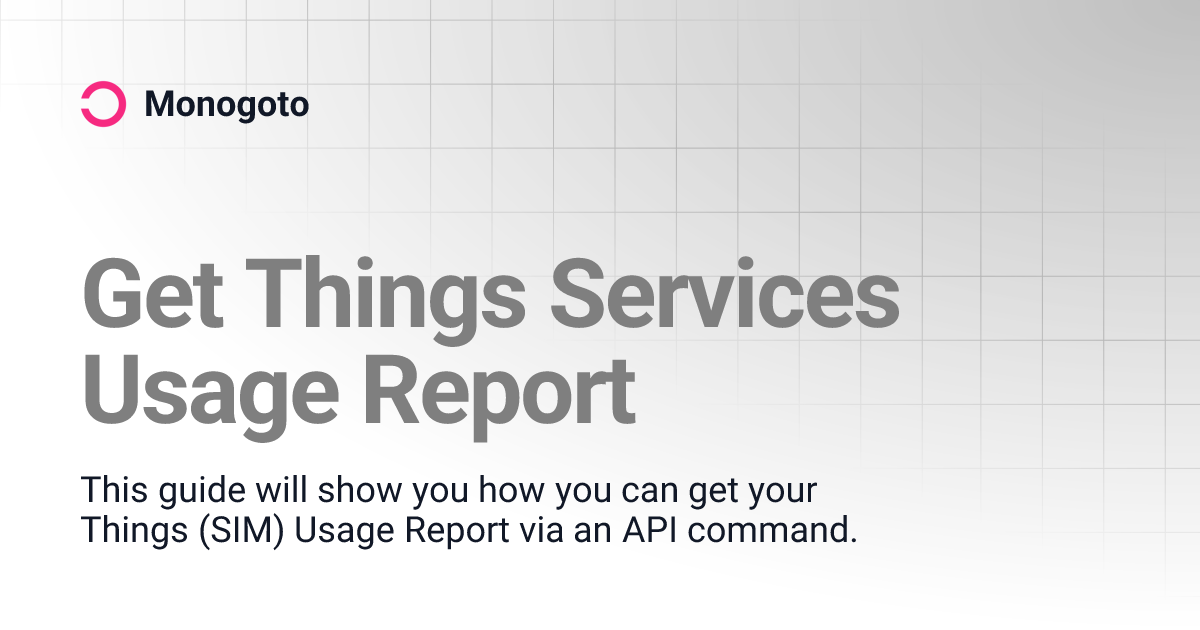 Monogoto

Get Things Services Usage Report

This guide will show you how you can get your Things (SIM) Usage Report via an API command.